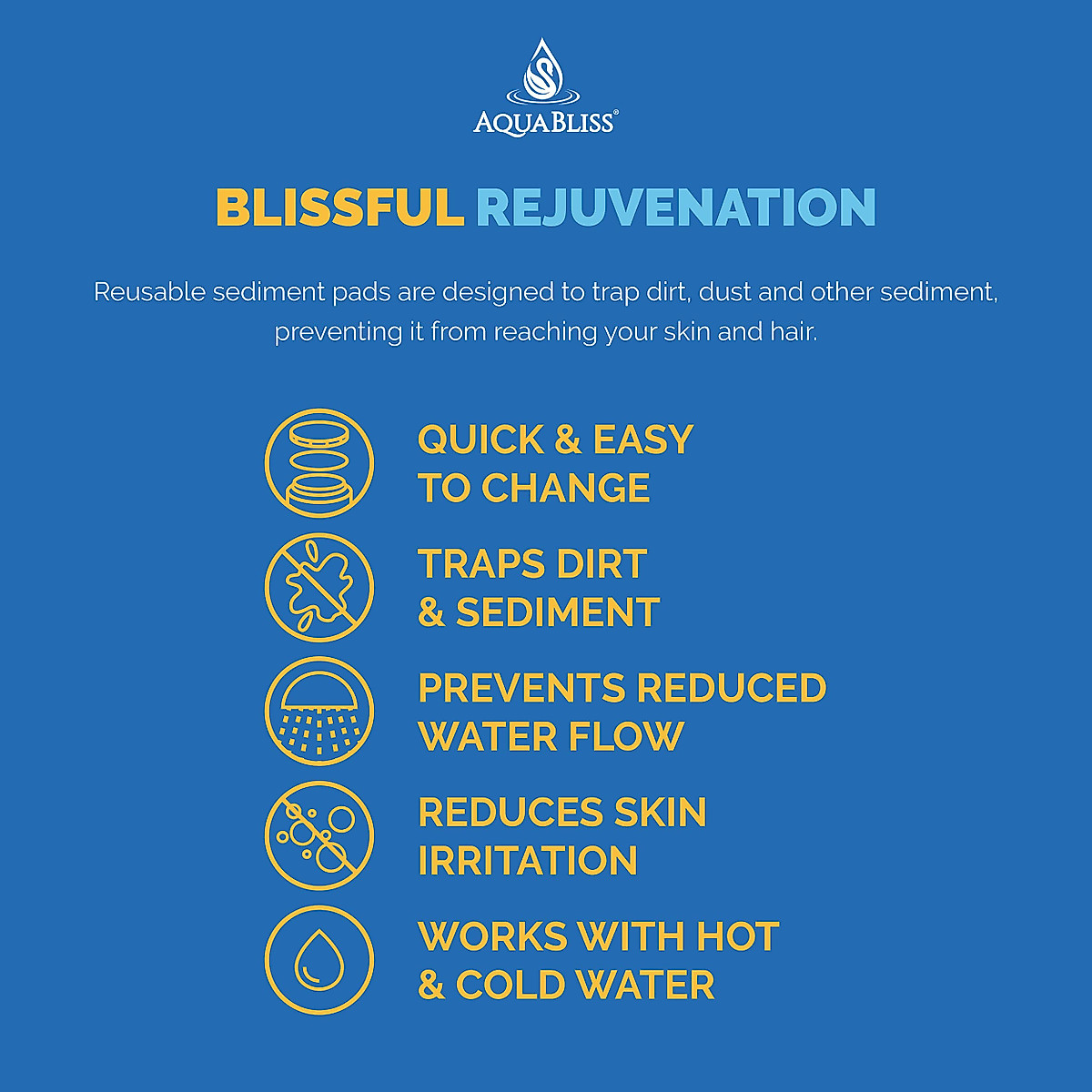 AQUABLISS®

BLISSFUL REJUVENATION

Reusable sediment pads are designed to trap dirt, dust and other sediment, preventing it from reaching your skin and hair.

QUICK & EASY TO CHANGE

TRAPS DIRT & SEDIMENT

PREVENTS REDUCED WATER FLOW

REDUCES SKIN IRRITATION

WORKS WITH HOT & COLD WATER